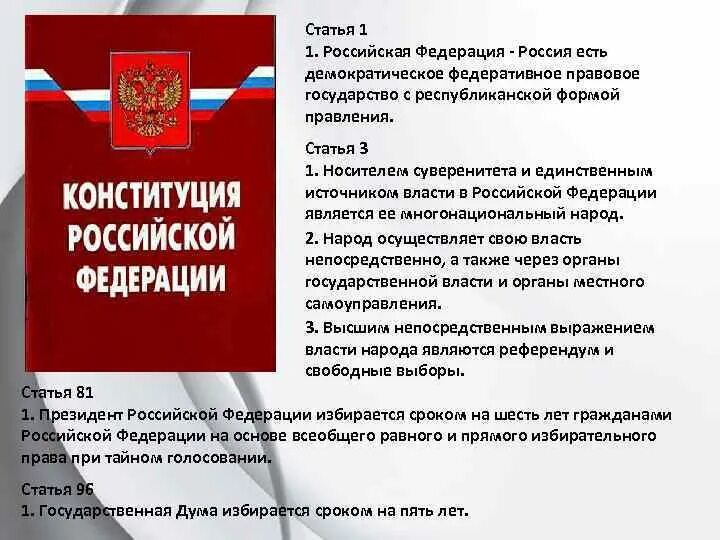 КОНСТИТУЦИЯ РОССИЙСКОЙ ФЕДЕРАЦИИ

Статья 1
1. Российская Федерация - Россия есть демократическое федеративное правовое государство с республиканской формой правления.

Статья 3
1. Носителем суверенитета и единственным источником власти в Российской Федерации является ее многонациональный народ.
2. Народ осуществляет свою власть непосредственно, а также через органы государственной власти и органы местного самоуправления.
3. Высшим непосредственным выражением власти народа являются референдум и свободные выборы.

Статья 81
1. Президент Российской Федерации избирается сроком на шесть лет гражданами Российской Федерации на основе всеобщего равного и прямого избирательного права при тайном голосовании.

Статья 96
1. Государственная Дума избирается сроком на пять лет.